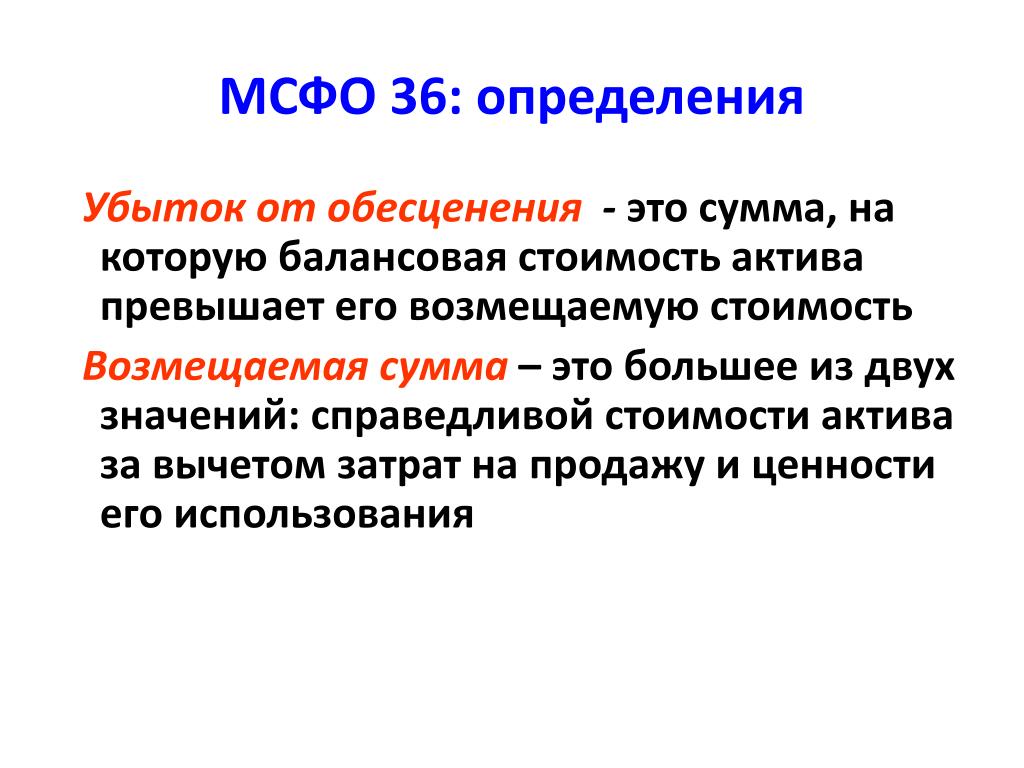 МСФО 36: определения

Убыток от обесценения - это сумма, на которую балансовая стоимость актива превышает его возмещаемую стоимость

Возмещаемая сумма – это большее из двух значений: справедливой стоимости актива за вычетом затрат на продажу и ценности его использования